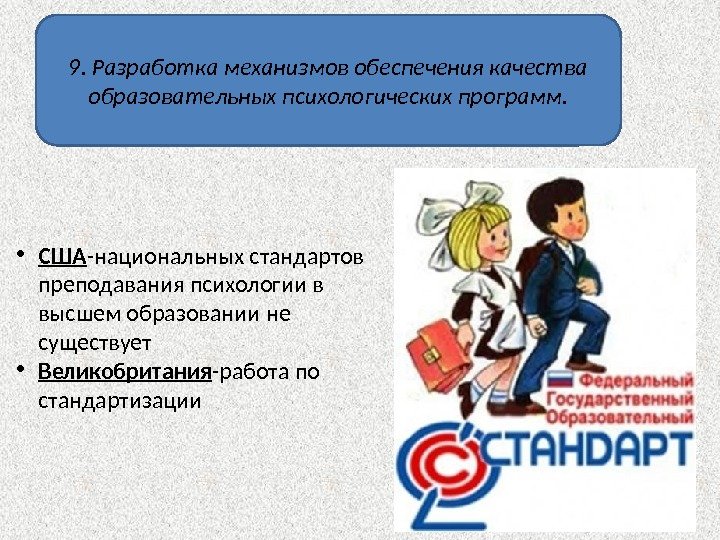 9. Разработка механизмов обеспечения качества образовательных психологических программ.

• США-национальных стандартов преподавания психологии в высшем образовании не существует
• Великобритания-работа по стандартизации

Федеральный Государственный Образовательный
СТАНДАРТ